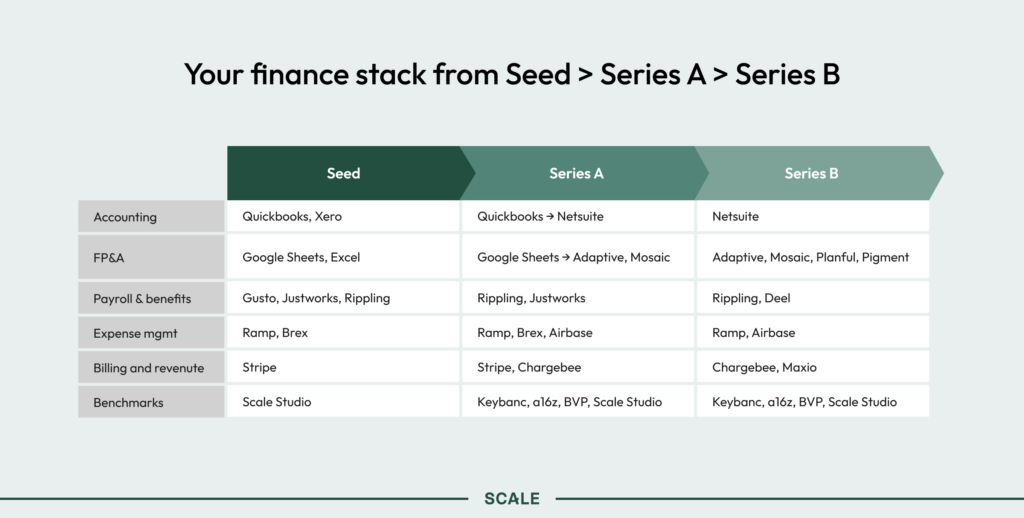 Your finance stack from Seed > Series A > Series B

| | Seed | Series A | Series B |
|---|---|---|---|
| Accounting | Quickbooks, Xero | Quickbooks → Netsuite | Netsuite |
| FP&A | Google Sheets, Excel | Google Sheets → Adaptive, Mosaic | Adaptive, Mosaic, Planful, Pigment |
| Payroll & benefits | Gusto, Justworks, Rippling | Rippling, Justworks | Rippling, Deel |
| Expense mgmt | Ramp, Brex | Ramp, Brex, Airbase | Ramp, Airbase |
| Billing and revenute | Stripe | Stripe, Chargebee | Chargebee, Maxio |
| Benchmarks | Scale Studio | Keybanc, a16z, BVP, Scale Studio | Keybanc, a16z, BVP, Scale Studio |

SCALE